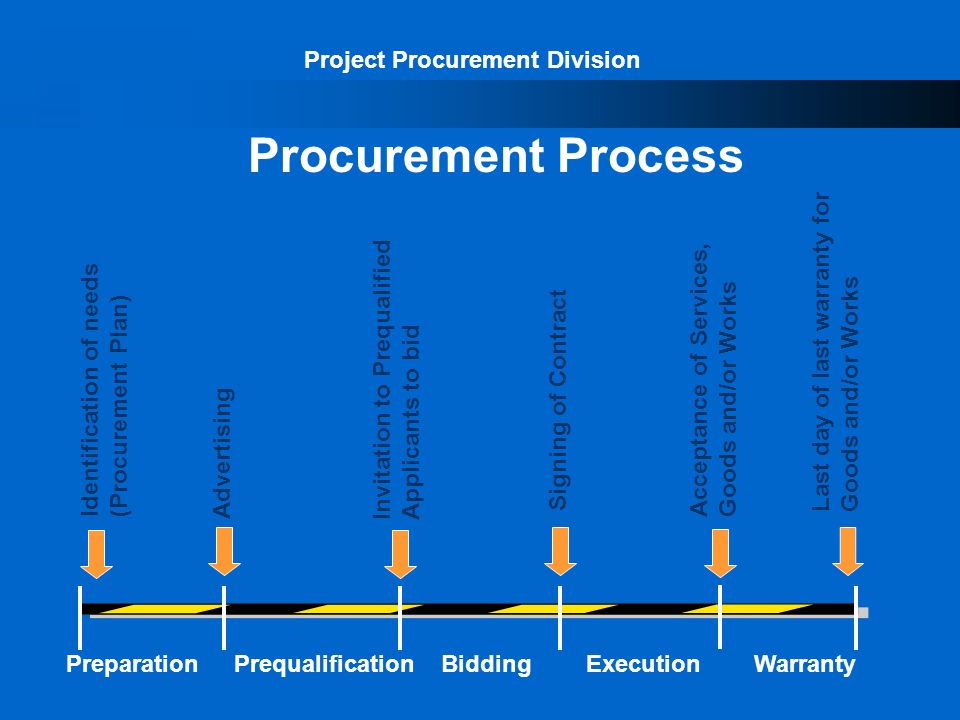 Project Procurement Division

Procurement Process

Identification of needs (Procurement Plan)

Advertising

Invitation to Prequalified Applicants to bid

Signing of Contract

Acceptance of Services, Goods and/or Works

Last day of last warranty for Goods and/or Works

Preparation

Prequalification

Bidding

Execution

Warranty